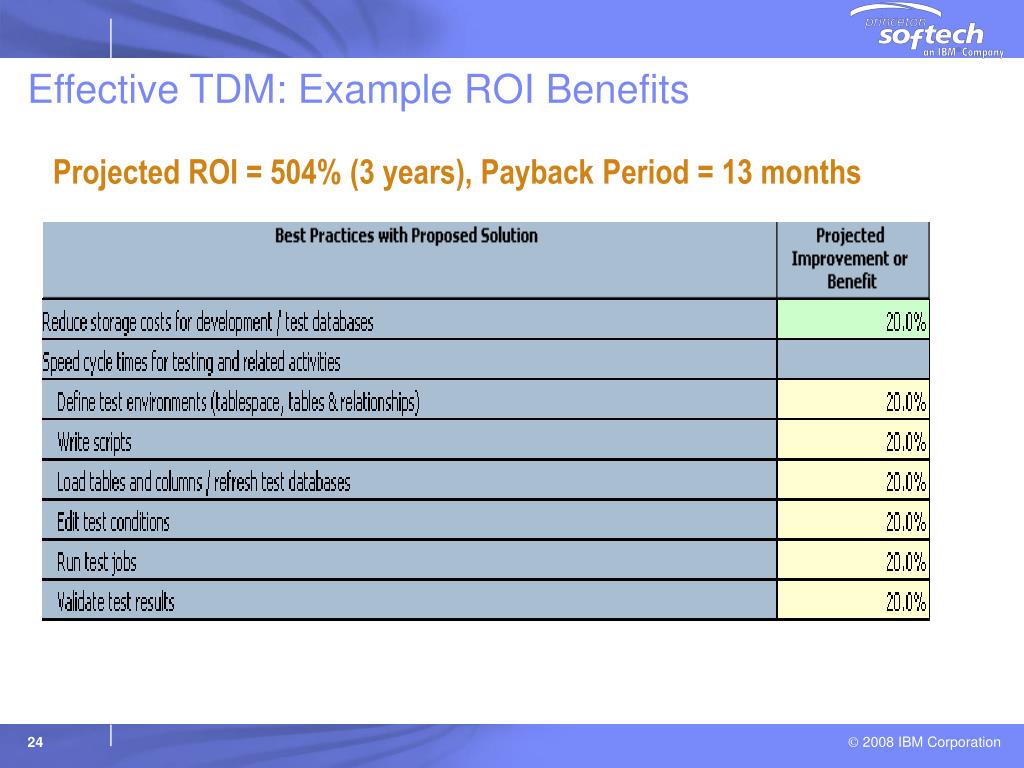 princeton softech an IBM Company

Effective TDM: Example ROI Benefits

Projected ROI = 504% (3 years), Payback Period = 13 months

| Best Practices with Proposed Solution | Projected Improvement or Benefit |
|---|---|
| Reduce storage costs for development / test databases | 20.0% |
| Speed cycle times for testing and related activities | |
| Define test environments (tablespace, tables & relationships) | 20.0% |
| Write scripts | 20.0% |
| Load tables and columns / refresh test databases | 20.0% |
| Edit test conditions | 20.0% |
| Run test jobs | 20.0% |
| Validate test results | 20.0% |

24

© 2008 IBM Corporation